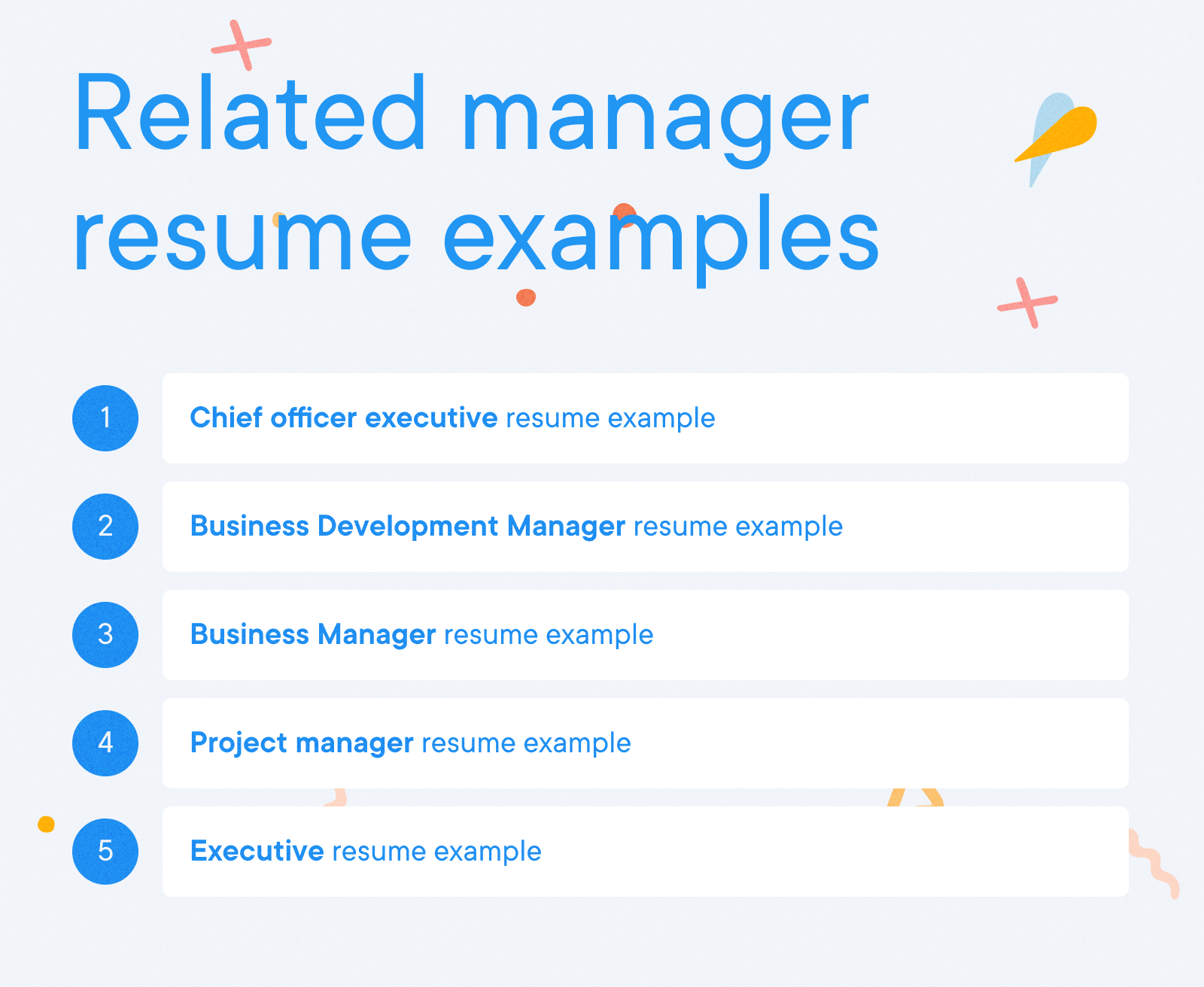 Related manager resume examples

1 Chief officer executive resume example

2 Business Development Manager resume example

3 Business Manager resume example

4 Project manager resume example

5 Executive resume example